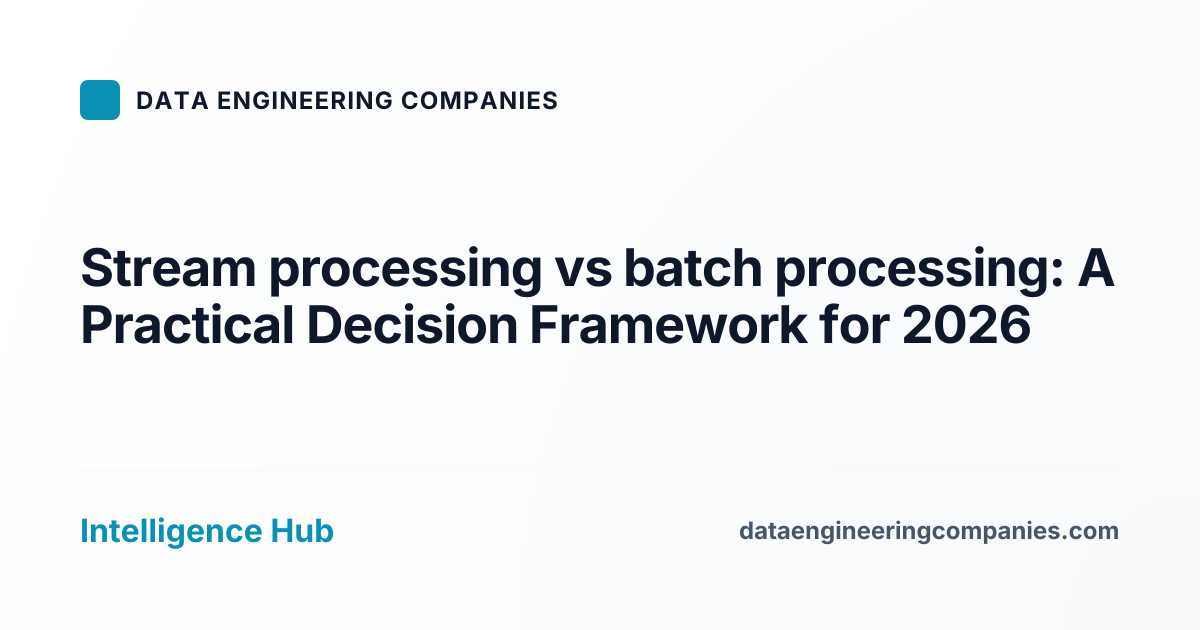 DATA ENGINEERING COMPANIES

Stream processing vs batch processing: A Practical Decision Framework for 2026

Intelligence Hub

dataengineeringcompanies.com